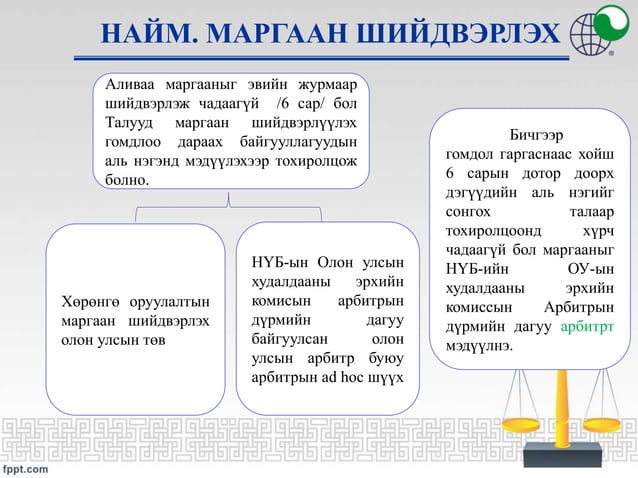 НАЙМ. МАРГААН ШИЙДВЭРЛЭХ

Аливаа маргааныг эвийн журмаар шийдвэрлэж чадаагүй /6 сар/ бол Талууд маргаан шийдвэрлүүлэх гомдлоо дараах байгууллагуудын аль нэгэнд мэдүүлэхээр тохиролцож болно.

Хөрөнгө оруулалтын маргаан шийдвэрлэх олон улсын төв

НҮБ-ын Олон улсын худалдааны эрхийн комисын арбитрын дүрмийн дагуу байгуулсан олон улсын арбитр буюу арбитрын ad hoc шүүх

Бичгээр гомдол гаргаснаас хойш 6 сарын дотор доорх дэгүүдийн аль нэгийг сонгох талаар тохиролцоонд хүрч чадаагүй бол маргааныг НҮБ-ийн ОУ-ын худалдааны эрхийн комиссын Арбитрын дүрмийн дагуу арбитрт мэдүүлнэ.

fppt.com